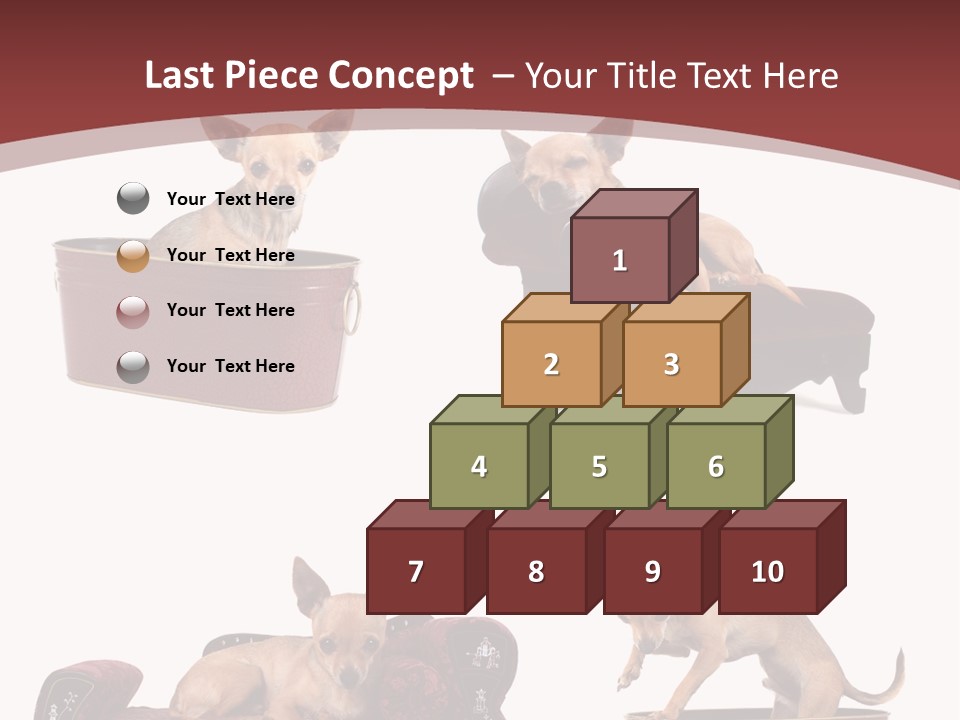 Last Piece Concept – Your Title Text Here

Your Text Here

Your Text Here

Your Text Here

Your Text Here

1

2

3

4

5

6

7

8

9

10